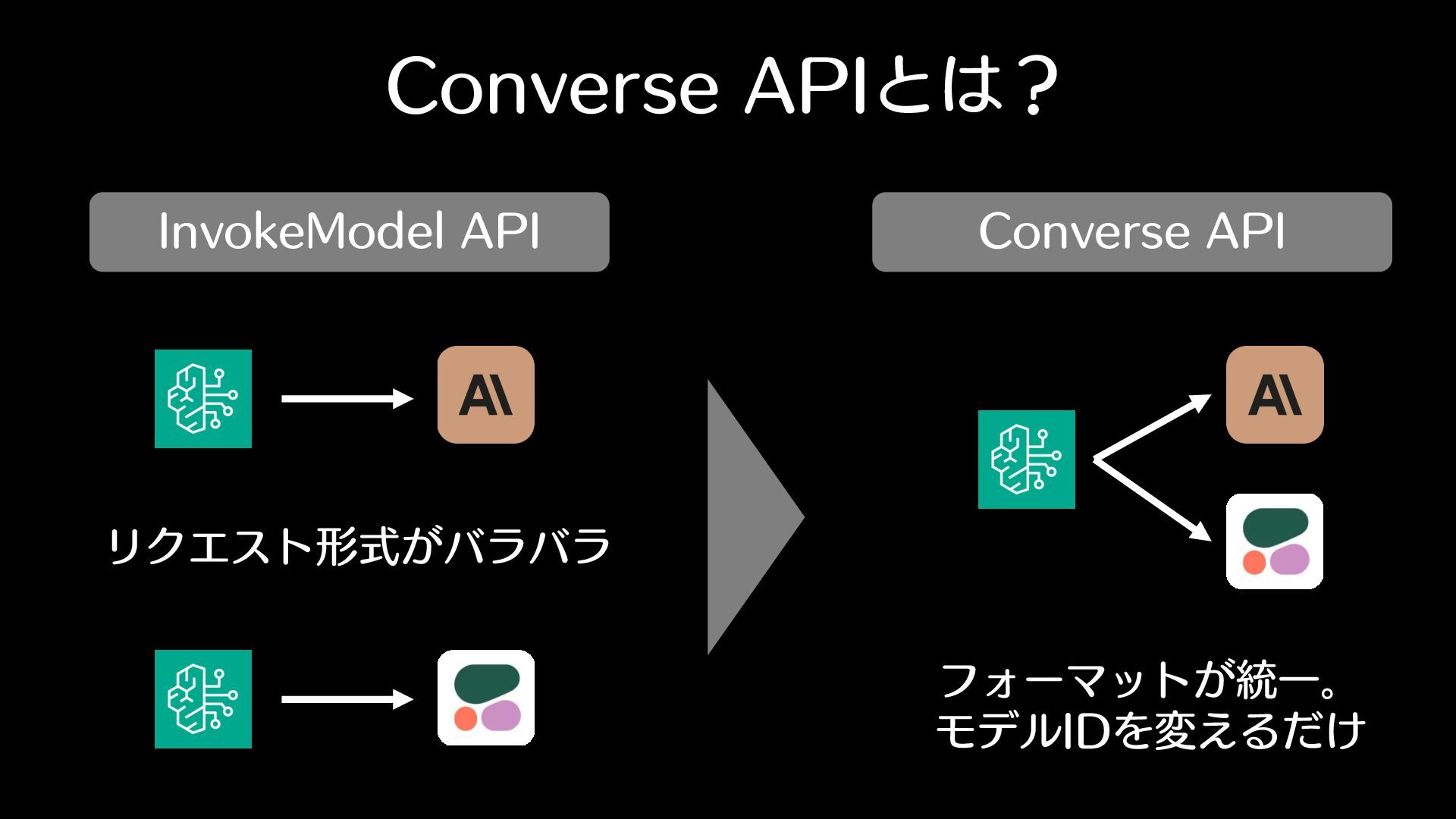 Converse APIとは？

InvokeModel API

A\

リクエスト形式がバラバラ

Converse API

A\

フォーマットが統一。
モデルIDを変えるだけ